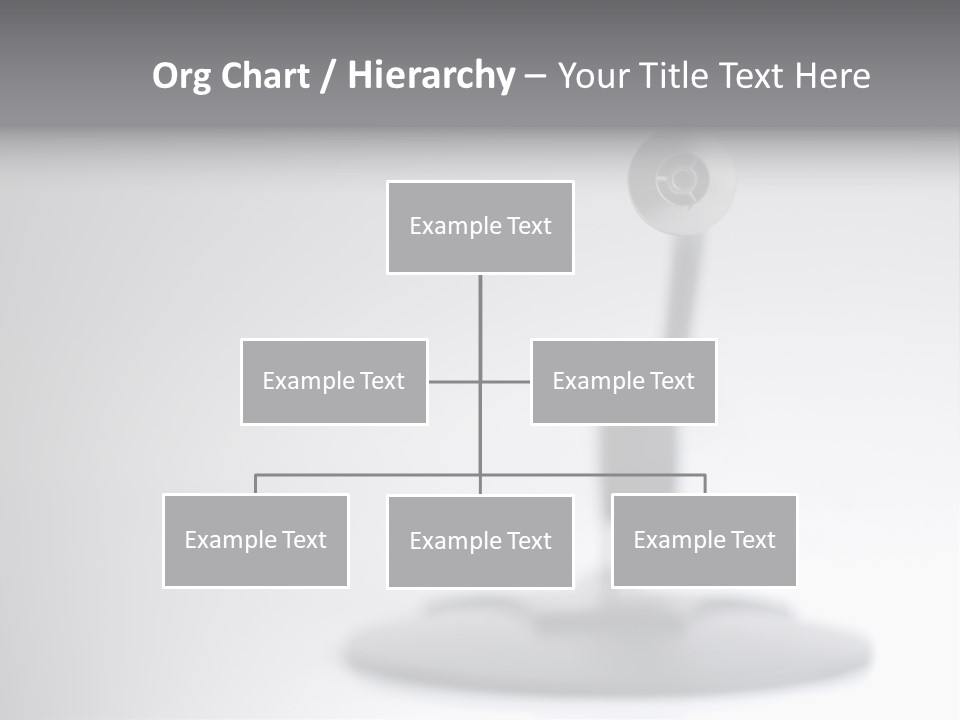 Org Chart / Hierarchy – Your Title Text Here

Example Text

Example Text

Example Text

Example Text

Example Text

Example Text